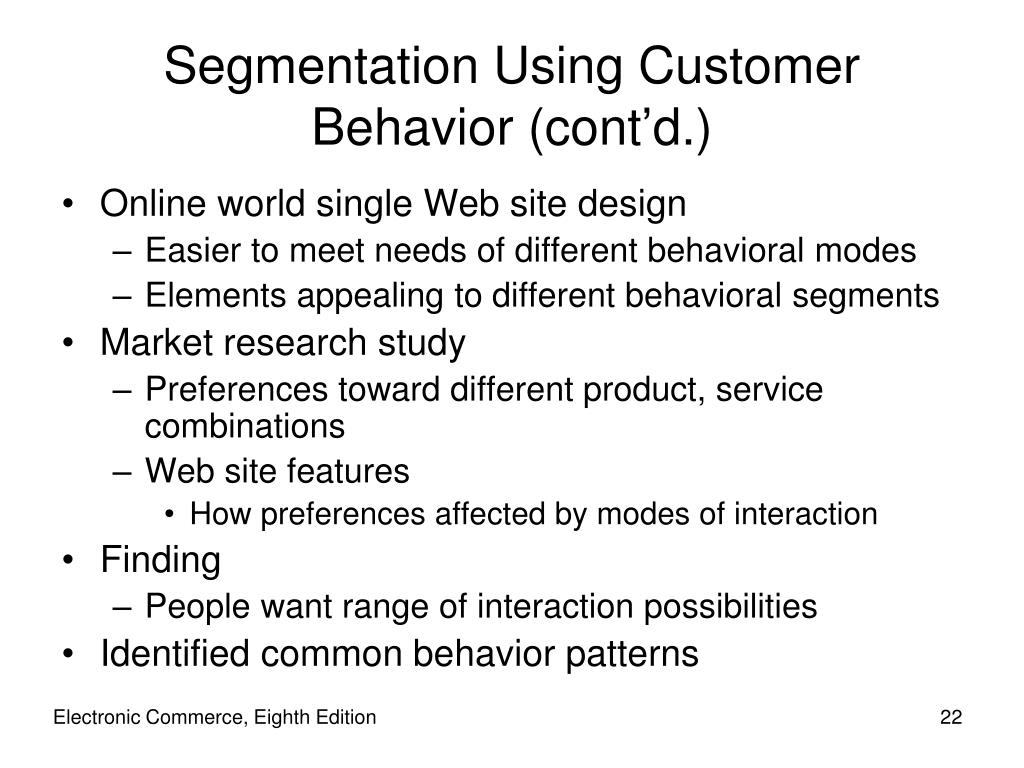 Segmentation Using Customer Behavior (cont’d.)

• Online world single Web site design
  – Easier to meet needs of different behavioral modes
  – Elements appealing to different behavioral segments
• Market research study
  – Preferences toward different product, service combinations
  – Web site features
    • How preferences affected by modes of interaction
• Finding
  – People want range of interaction possibilities
• Identified common behavior patterns

Electronic Commerce, Eighth Edition

22